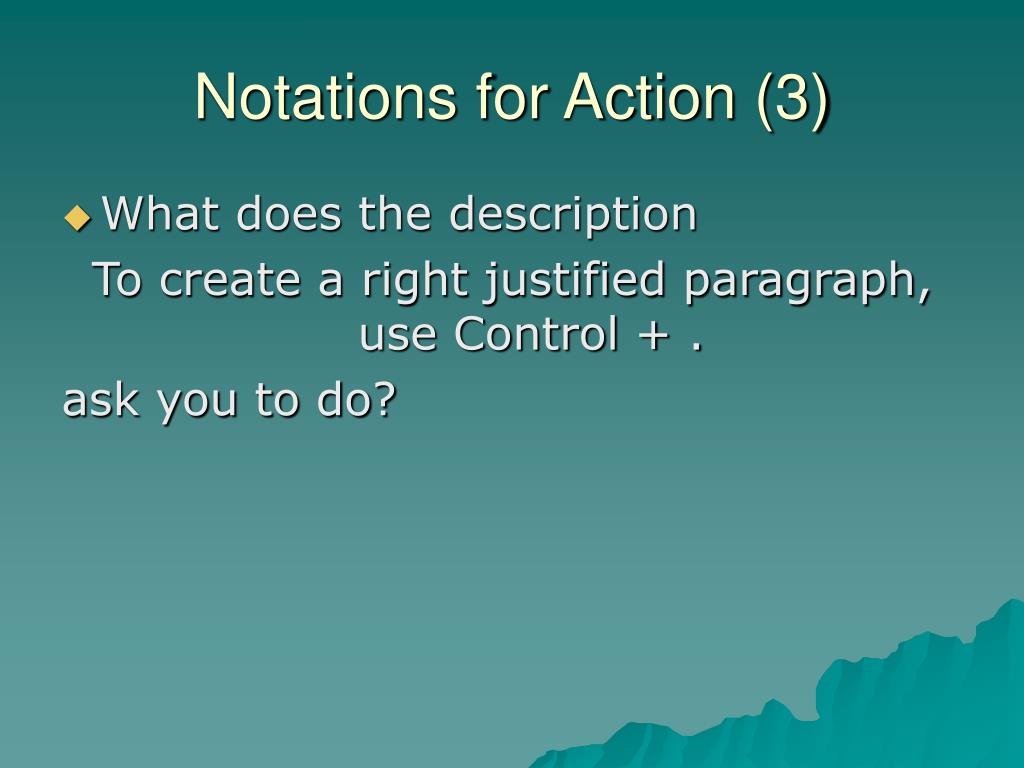 Notations for Action (3)

What does the description

To create a right justified paragraph, use Control + .

ask you to do?